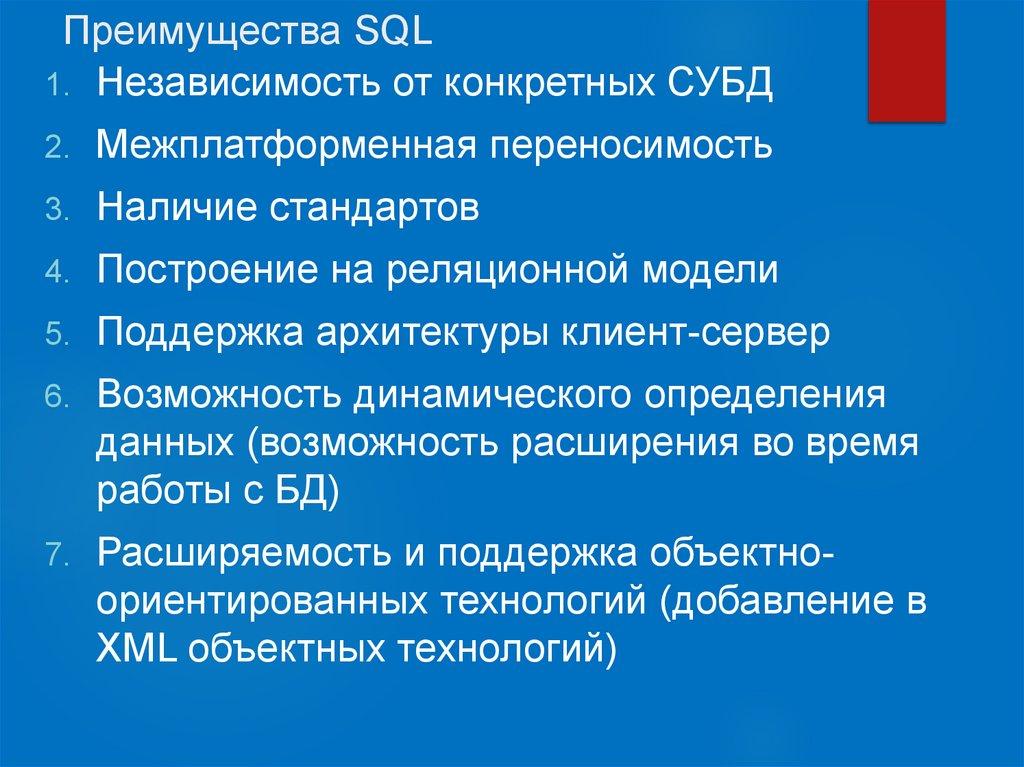 Преимущества SQL

1. Независимость от конкретных СУБД
2. Межплатформенная переносимость
3. Наличие стандартов
4. Построение на реляционной модели
5. Поддержка архитектуры клиент-сервер
6. Возможность динамического определения данных (возможность расширения во время работы с БД)
7. Расширяемость и поддержка объектно-ориентированных технологий (добавление в XML объектных технологий)